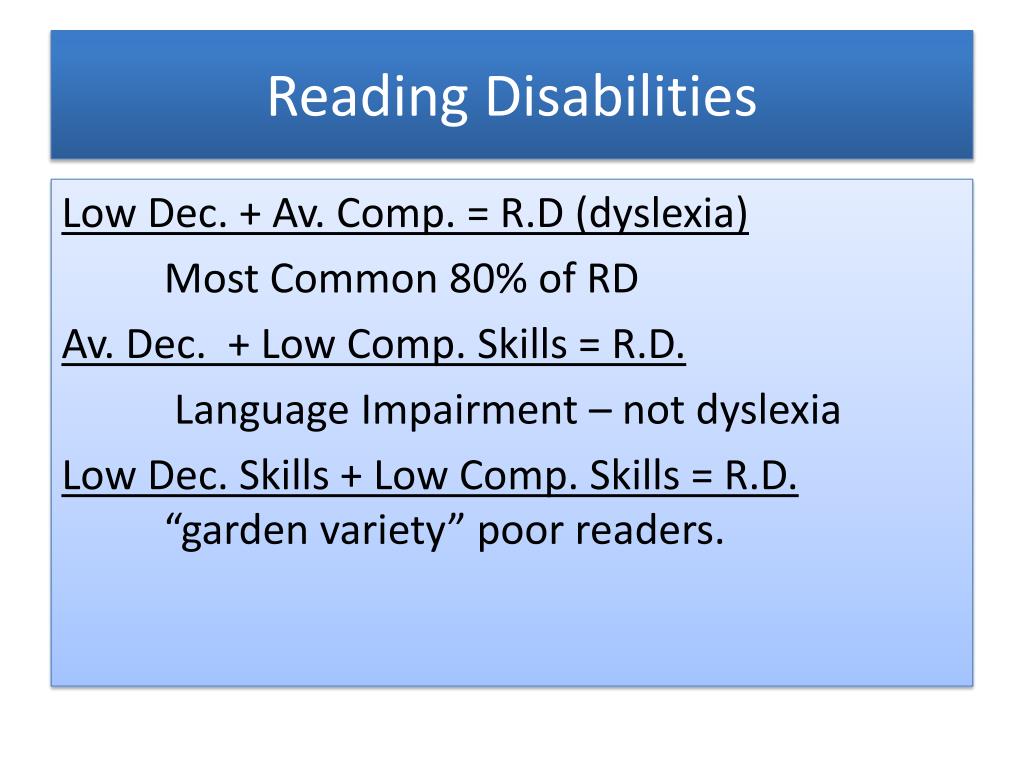 Reading Disabilities

Low Dec. + Av. Comp. = R.D (dyslexia)

Most Common 80% of RD

Av. Dec. + Low Comp. Skills = R.D.

Language Impairment – not dyslexia

Low Dec. Skills + Low Comp. Skills = R.D.

“garden variety” poor readers.